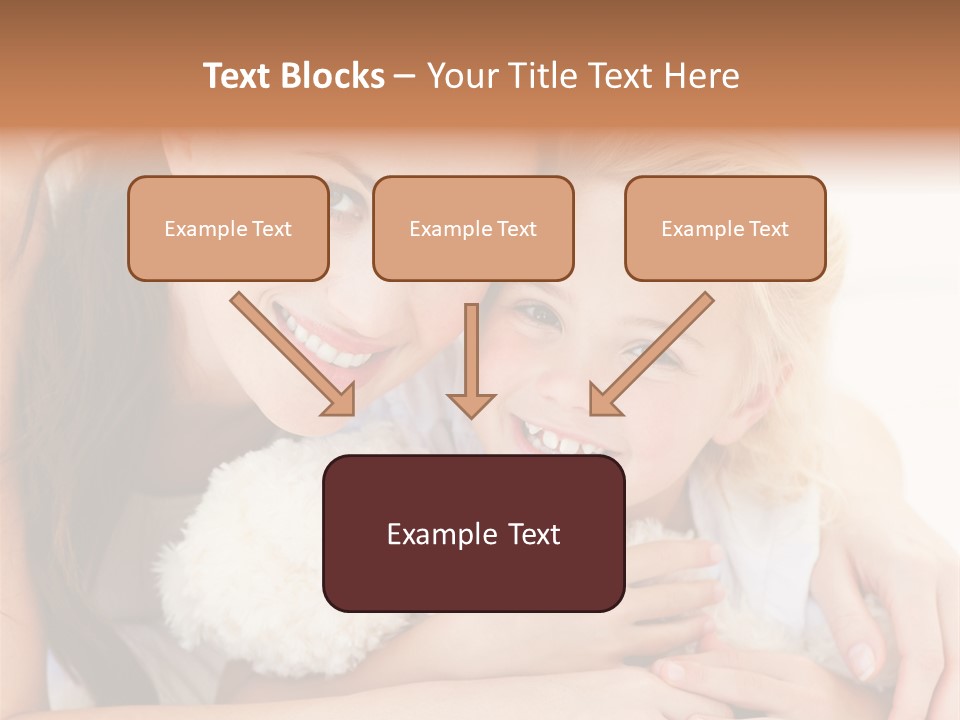 Text Blocks – Your Title Text Here

Example Text

Example Text

Example Text

Example Text